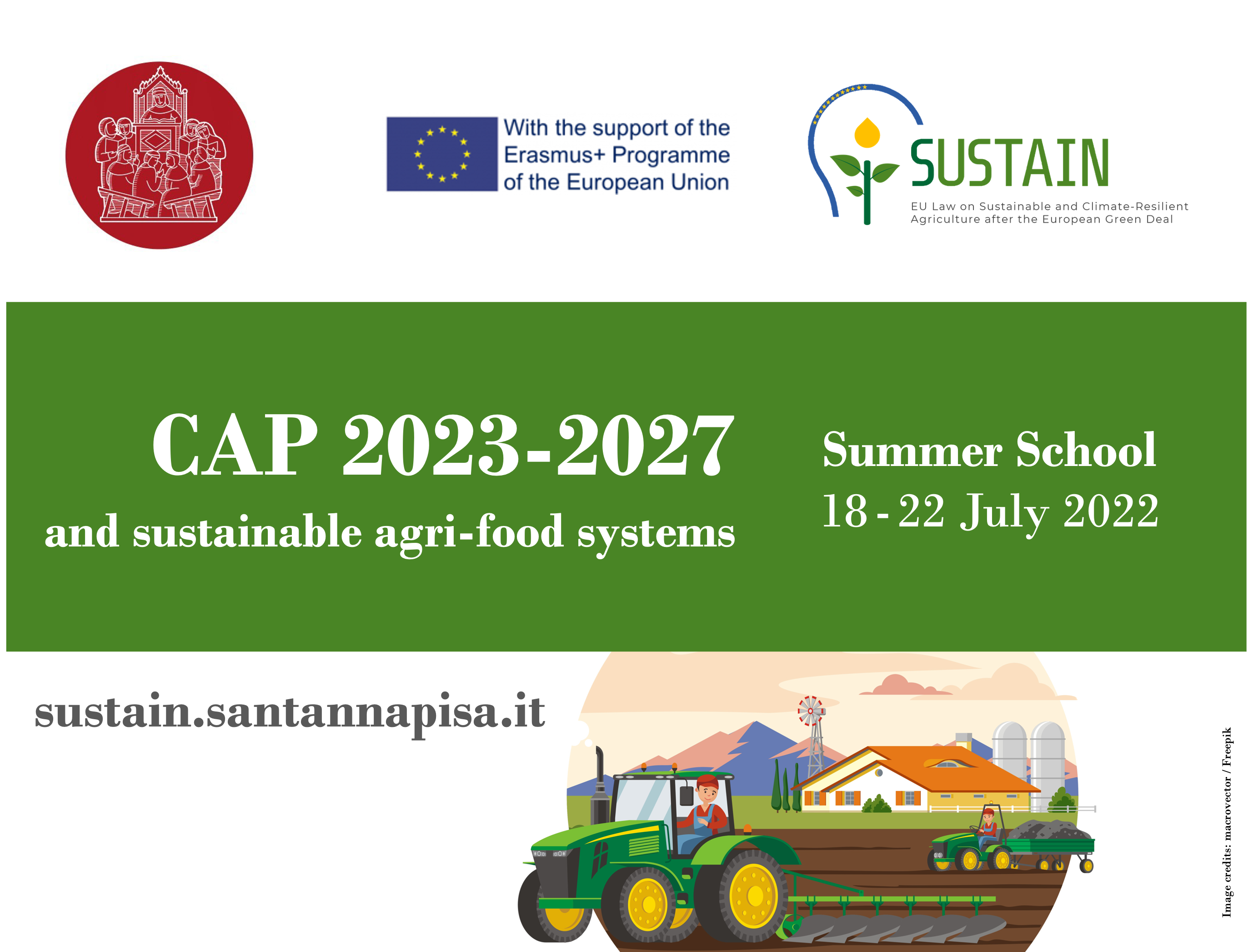 With the support of the Erasmus+ Programme of the European Union

SUSTAIN
EU Law on Sustainable and Climate-Resilient Agriculture after the European Green Deal

CAP 2023-2027
and sustainable agri-food systems

Summer School
18 - 22 July 2022

sustain.santannapisa.it

Image credits: macrovector / Freepik